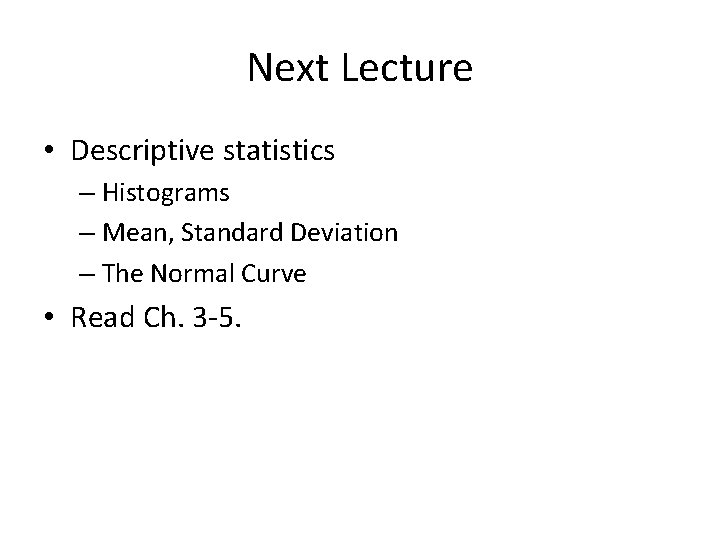 Next Lecture

• Descriptive statistics
– Histograms
– Mean, Standard Deviation
– The Normal Curve
• Read Ch. 3-5.